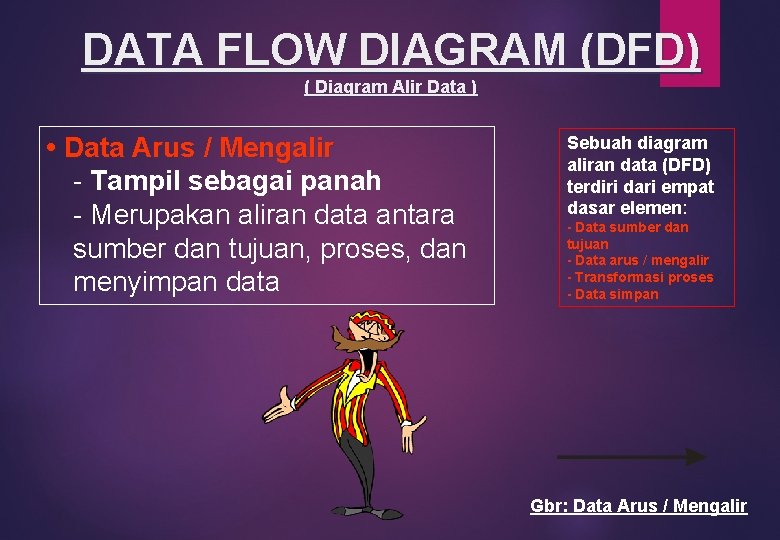 DATA FLOW DIAGRAM (DFD)
( Diagram Alir Data )

• Data Arus / Mengalir
- Tampil sebagai panah
- Merupakan aliran data antara sumber dan tujuan, proses, dan menyimpan data

Sebuah diagram aliran data (DFD) terdiri dari empat dasar elemen:
- Data sumber dan tujuan
- Data arus / mengalir
- Transformasi proses
- Data simpan

Gbr: Data Arus / Mengalir